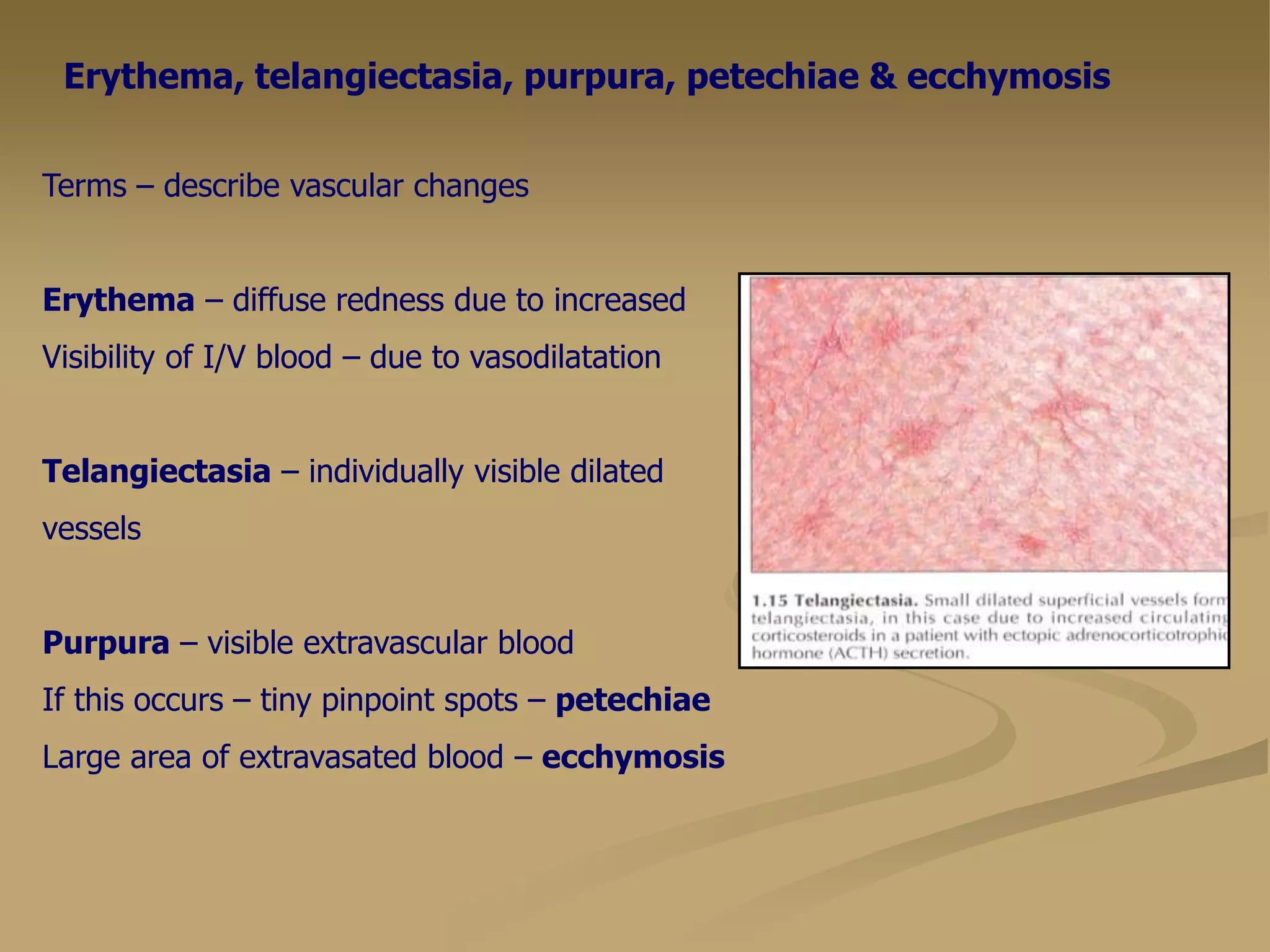 Erythema, telangiectasia, purpura, petechiae & ecchymosis

Terms – describe vascular changes

Erythema – diffuse redness due to increased Visibility of I/V blood – due to vasodilatation

Telangiectasia – individually visible dilated vessels

Purpura – visible extravascular blood
If this occurs – tiny pinpoint spots – petechiae
Large area of extravasated blood – ecchymosis

1.15 Telangiectasia. Small dilated superficial vessels form telangiectasia, in this case due to increased circulating corticosteroids in a patient with ectopic adrenocorticotrophic hormone (ACTH) secretion.